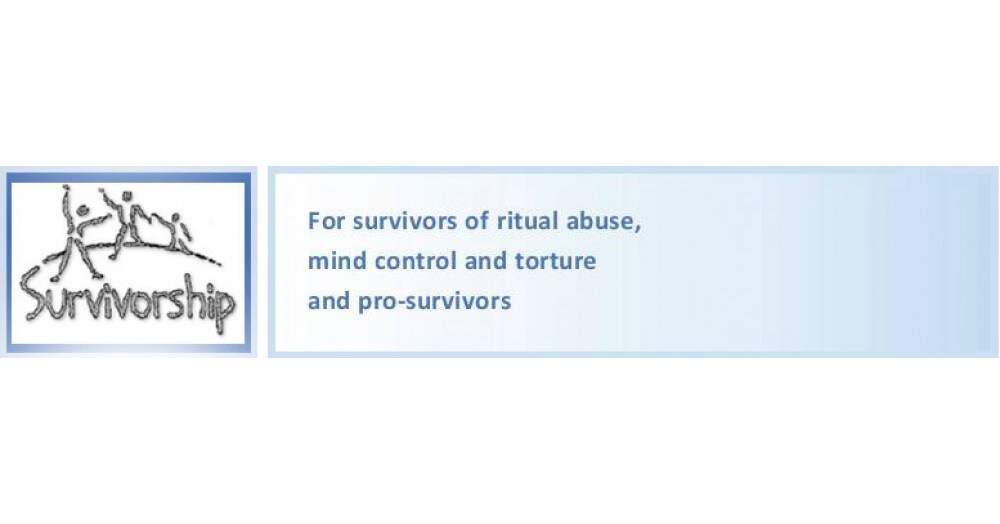 Survivorship

For survivors of ritual abuse, mind control and torture and pro-survivors